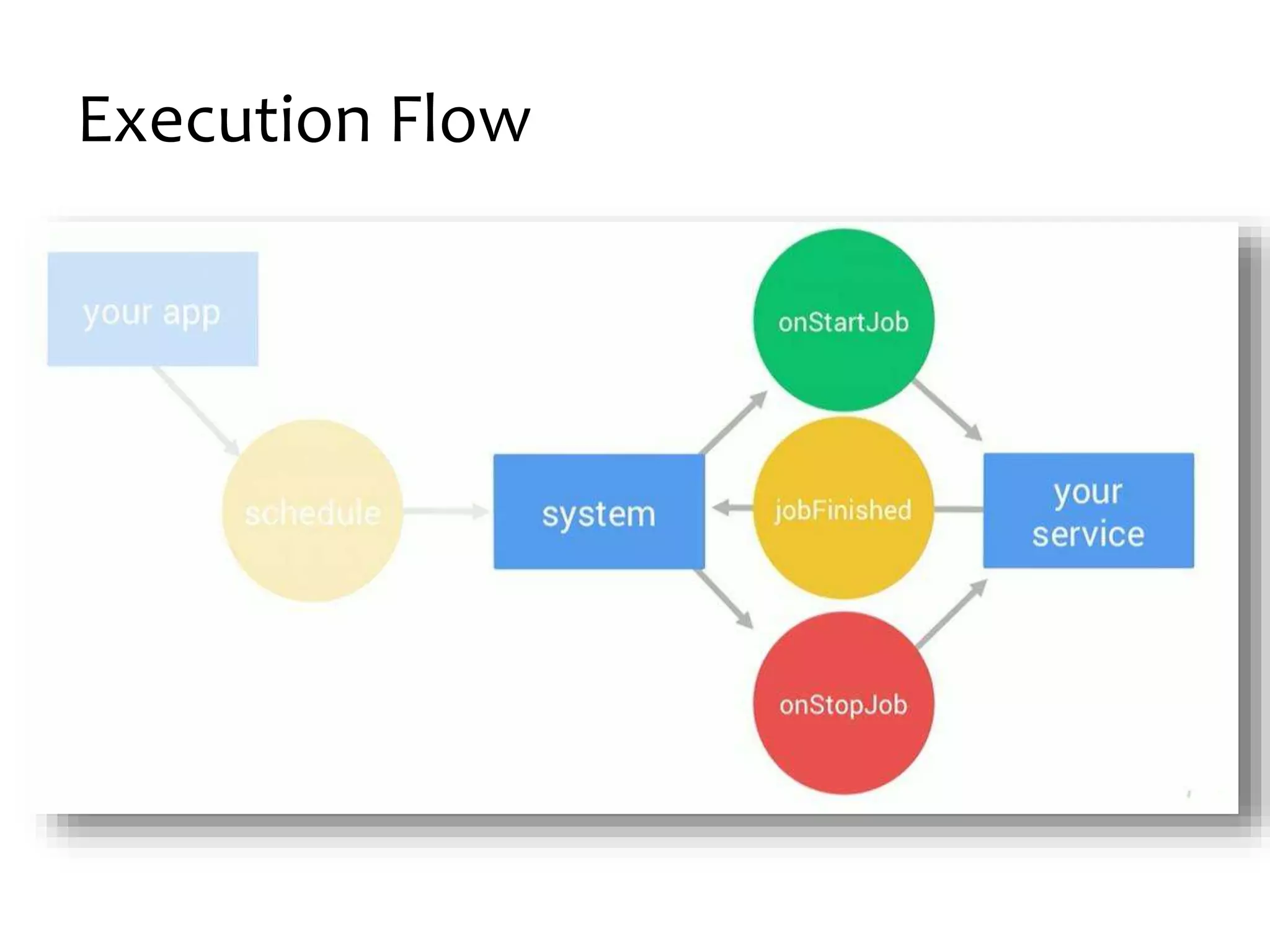 Execution Flow

your app

schedule

system

onStartJob

jobFinished

onStopJob

your service